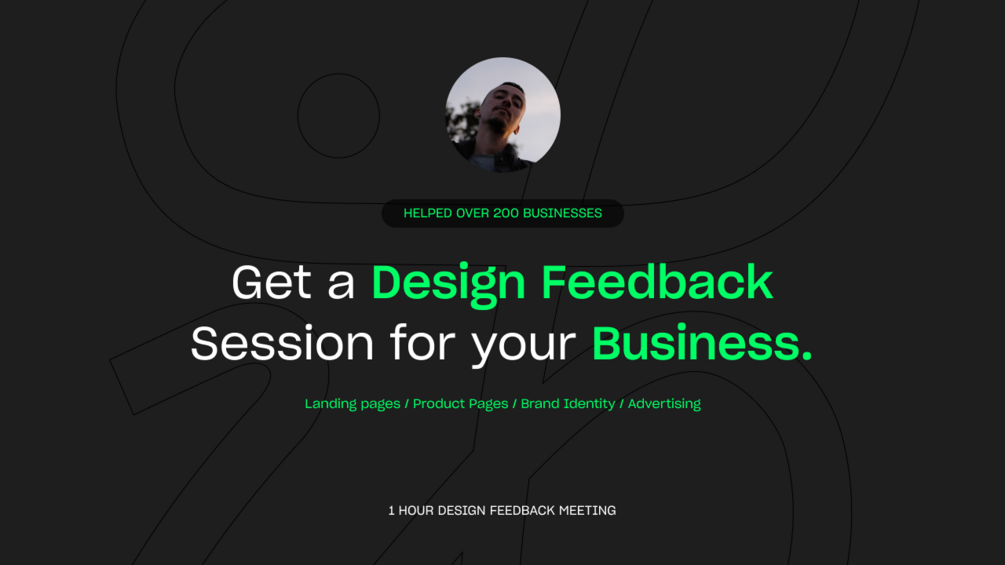 HELPED OVER 200 BUSINESSES

Get a Design Feedback Session for your Business.

Landing pages / Product Pages / Brand Identity / Advertising

1 HOUR DESIGN FEEDBACK MEETING